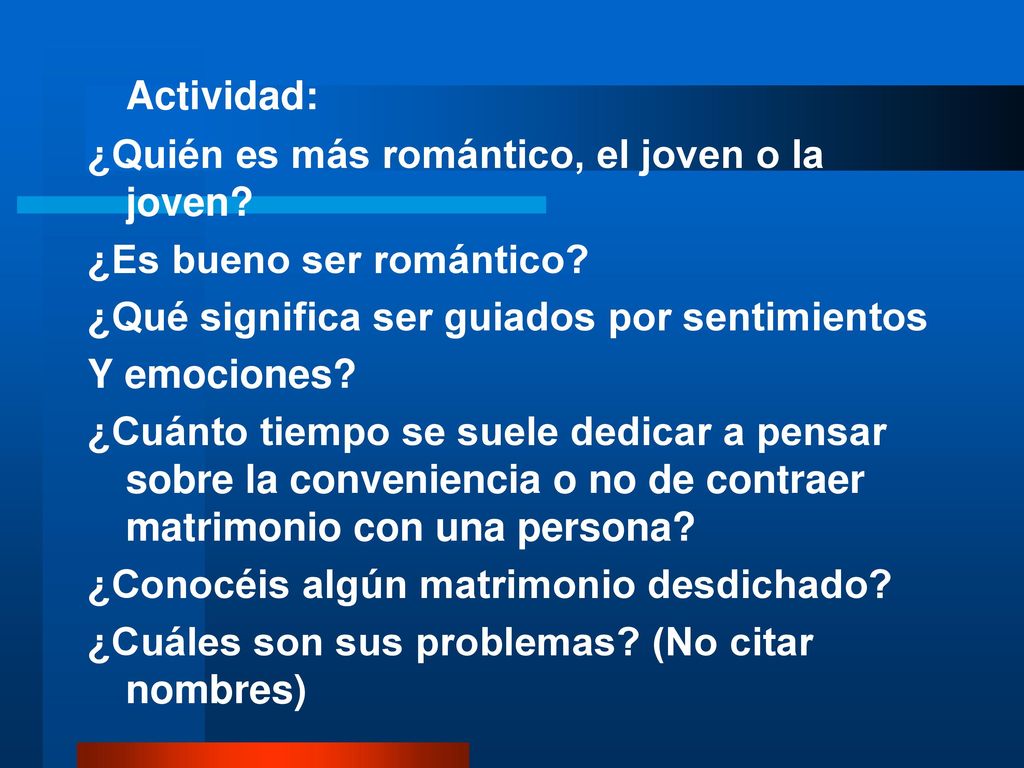 Actividad:

¿Quién es más romántico, el joven o la joven?

¿Es bueno ser romántico?

¿Qué significa ser guiados por sentimientos

Y emociones?

¿Cuánto tiempo se suele dedicar a pensar sobre la conveniencia o no de contraer matrimonio con una persona?

¿Conocéis algún matrimonio desdichado?

¿Cuáles son sus problemas? (No citar nombres)